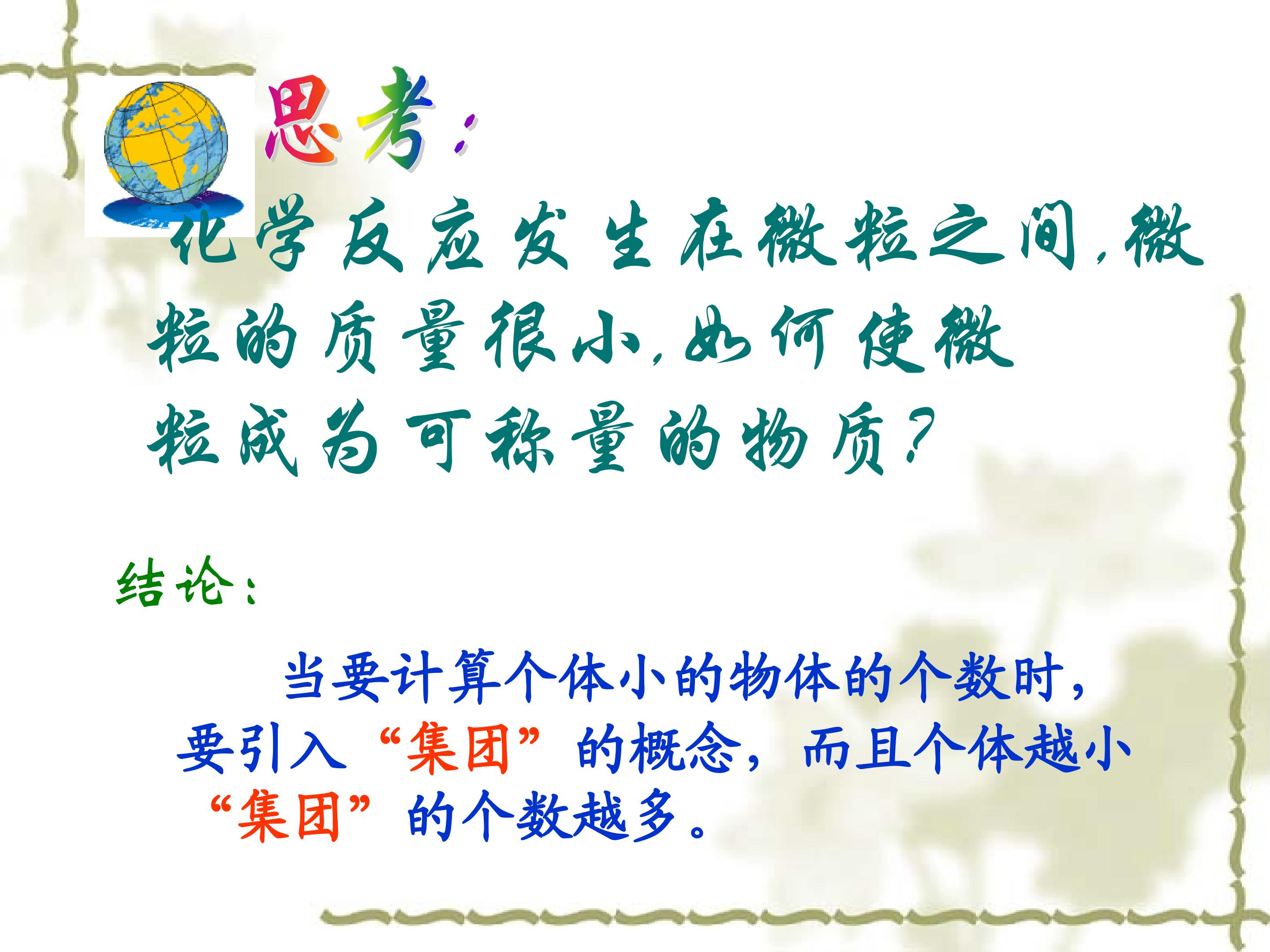 思考：

化学反应发生在微粒之间，微粒的质量很小，如何使微粒成为可称量的物质？

结论：

当要计算个体小的物体的个数时，要引入“集团”的概念，而且个体越小“集团”的个数越多。